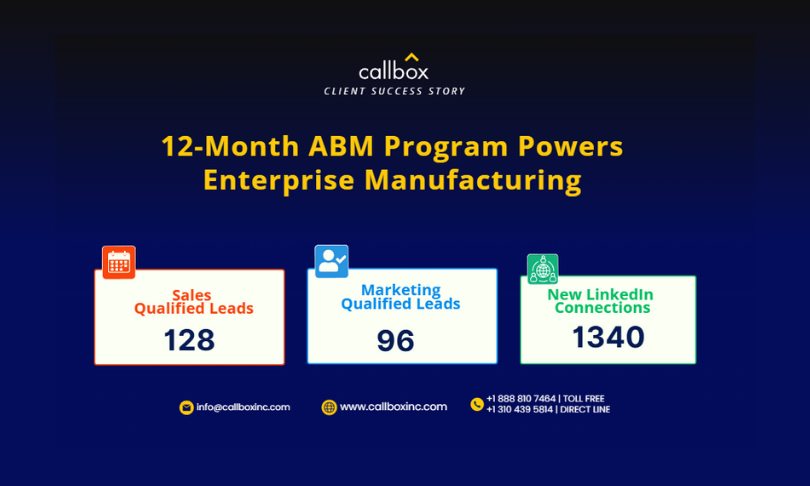 callbox
CLIENT SUCCESS STORY

12-Month ABM Program Powers Enterprise Manufacturing

Sales Qualified Leads
128

Marketing Qualified Leads
96

New LinkedIn Connections
1340

info@callboxinc.com

www.callboxinc.com

+1 888 810 7464 | TOLL FREE
+1 310 439 5814 | DIRECT LINE